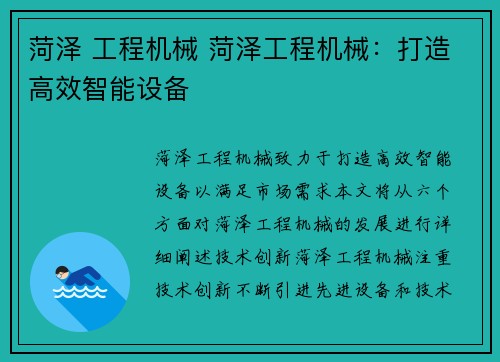 菏泽 工程机械 菏泽工程机械：打造高效智能设备

菏泽工程机械致力于打造高效智能设备以满足市场需求本文将从六个方面对菏泽工程机械的发展进行详细阐述技术创新菏泽工程机械注重技术创新不断引进先进设备和技术